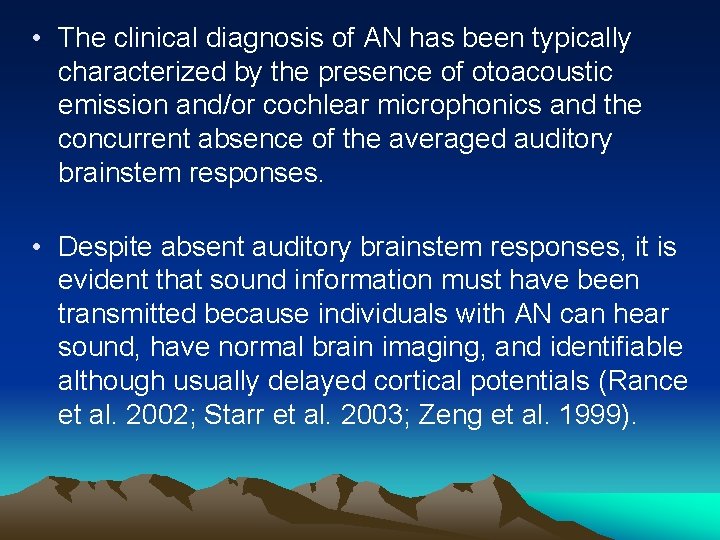 • The clinical diagnosis of AN has been typically characterized by the presence of otoacoustic emission and/or cochlear microphonics and the concurrent absence of the averaged auditory brainstem responses.

• Despite absent auditory brainstem responses, it is evident that sound information must have been transmitted because individuals with AN can hear sound, have normal brain imaging, and identifiable although usually delayed cortical potentials (Rance et al. 2002; Starr et al. 2003; Zeng et al. 1999).